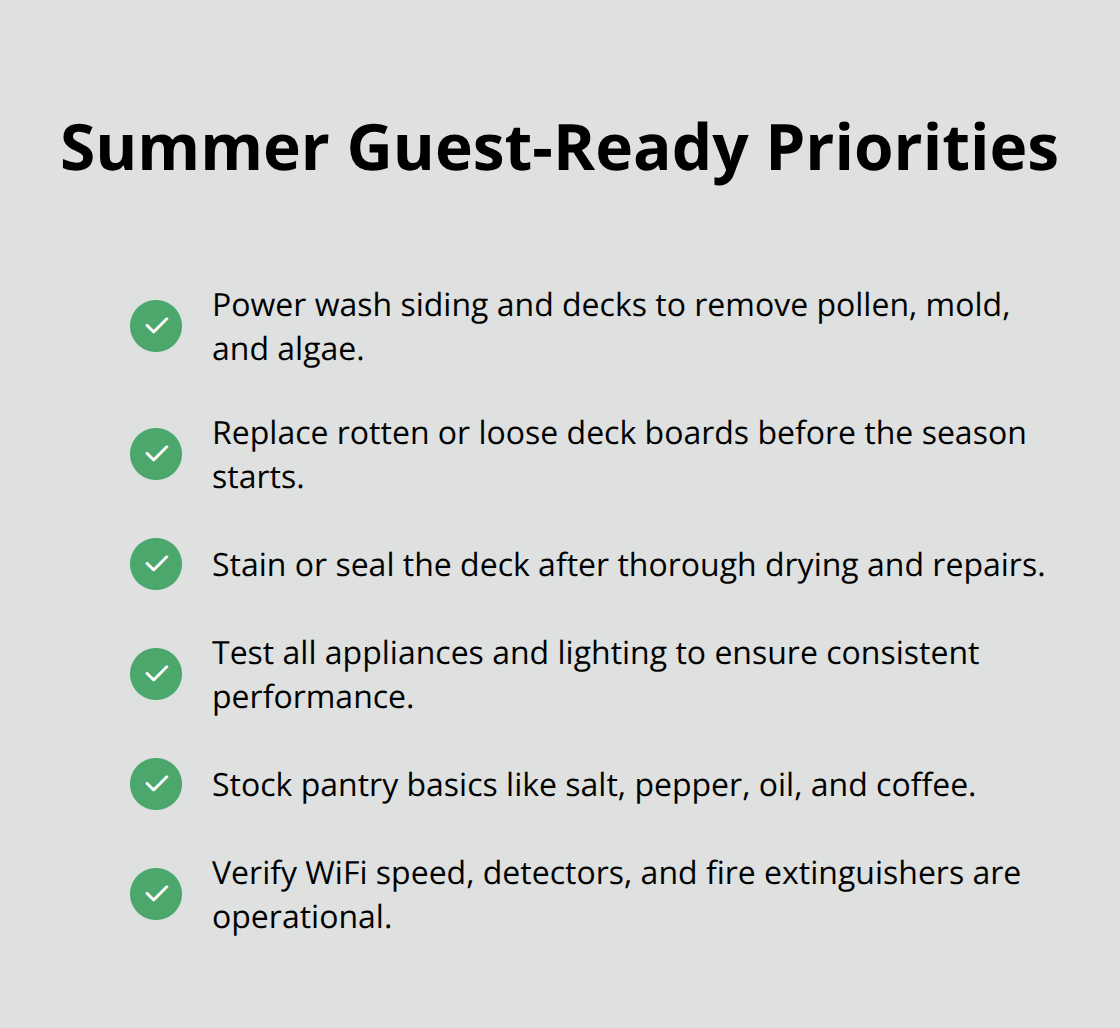 Summer Guest-Ready Priorities

Power wash siding and decks to remove pollen, mold, and algae.

Replace rotten or loose deck boards before the season starts.

Stain or seal the deck after thorough drying and repairs.

Test all appliances and lighting to ensure consistent performance.

Stock pantry basics like salt, pepper, oil, and coffee.

Verify WiFi speed, detectors, and fire extinguishers are operational.